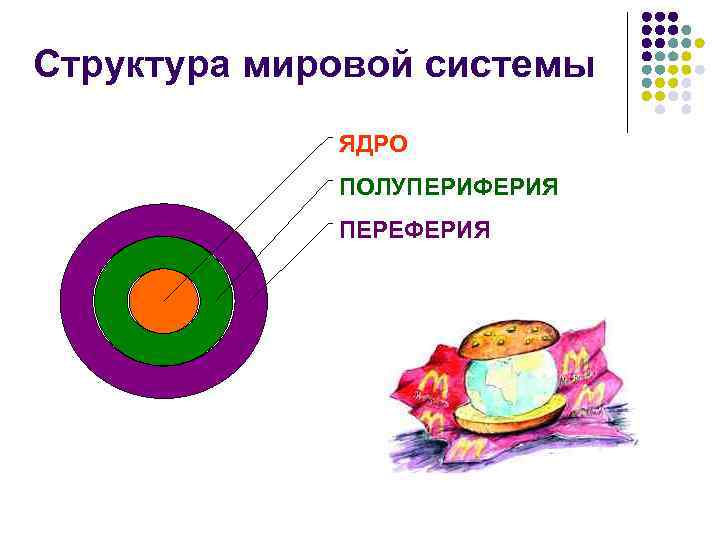 Структура мировой системы

ЯДРО
ПОЛУПЕРИФЕРИЯ
ПЕРЕФЕРИЯ